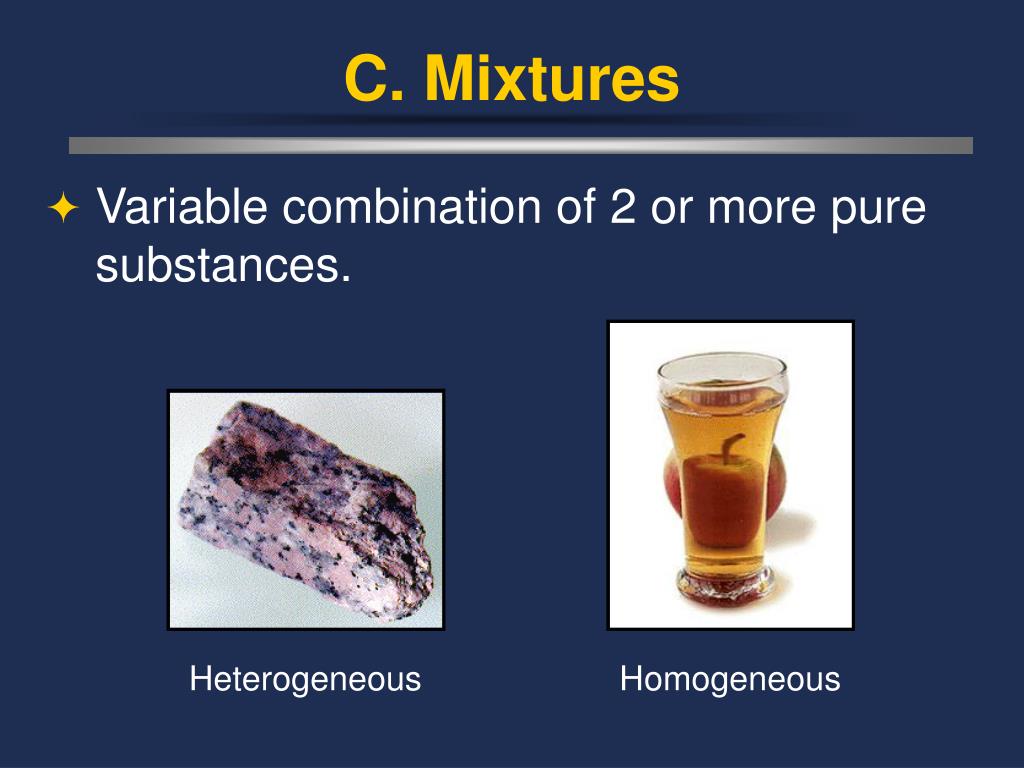 C. Mixtures

Variable combination of 2 or more pure substances.

Heterogeneous

Homogeneous